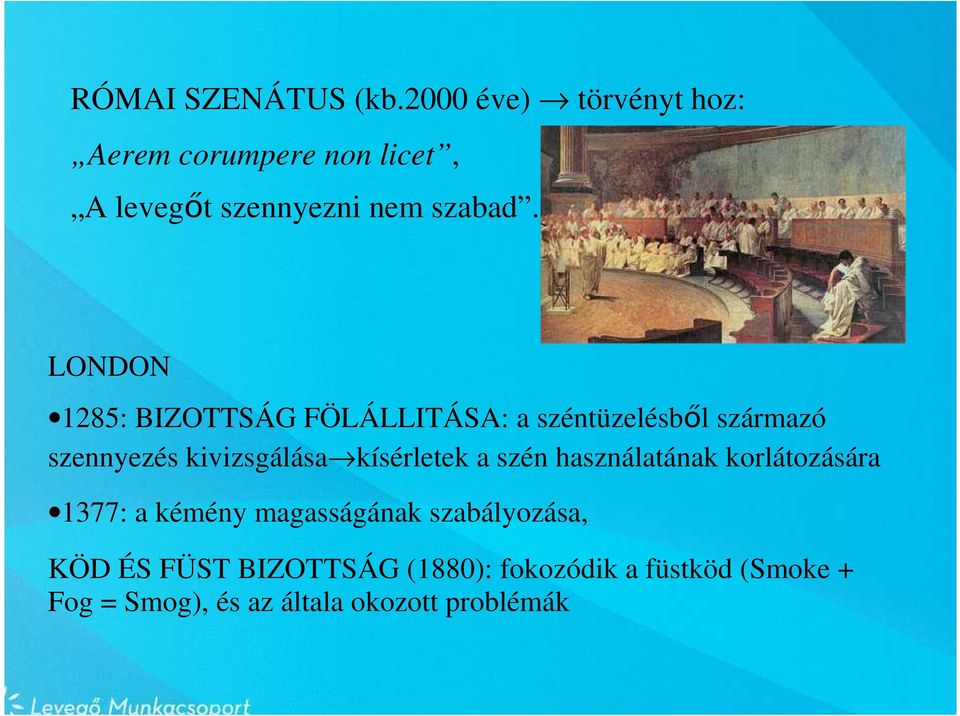 RÓMAI SZENÁTUS (kb.2000 éve) → törvényt hoz:

„Aerem corumpere non licet”,

„A levegőt szennyezni nem szabad”.

LONDON

•1285: BIZOTTSÁG FÖLÁLLITÁSA: a széntüzelésből származó szennyezés kivizsgálása→kísérletek a szén használatának korlátozására

•1377: a kémény magasságának szabályozása,

KÖD ÉS FÜST BIZOTTSÁG (1880): fokozódik a füstköd (Smoke + Fog = Smog), és az általa okozott problémák

Levegő Munkacsoport